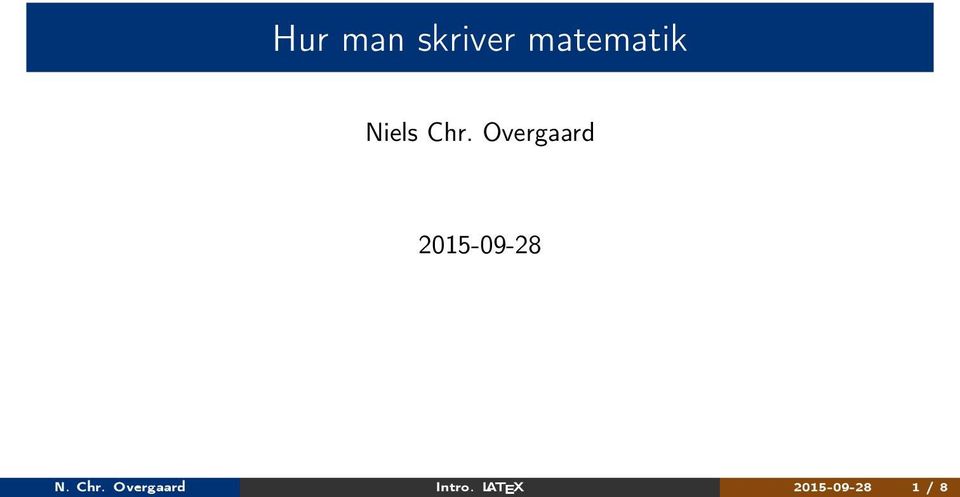 Hur man skriver matematik

Niels Chr. Overgaard

2015-09-28

N. Chr. Overgaard Intro. LATEX 2015-09-28 1 / 8